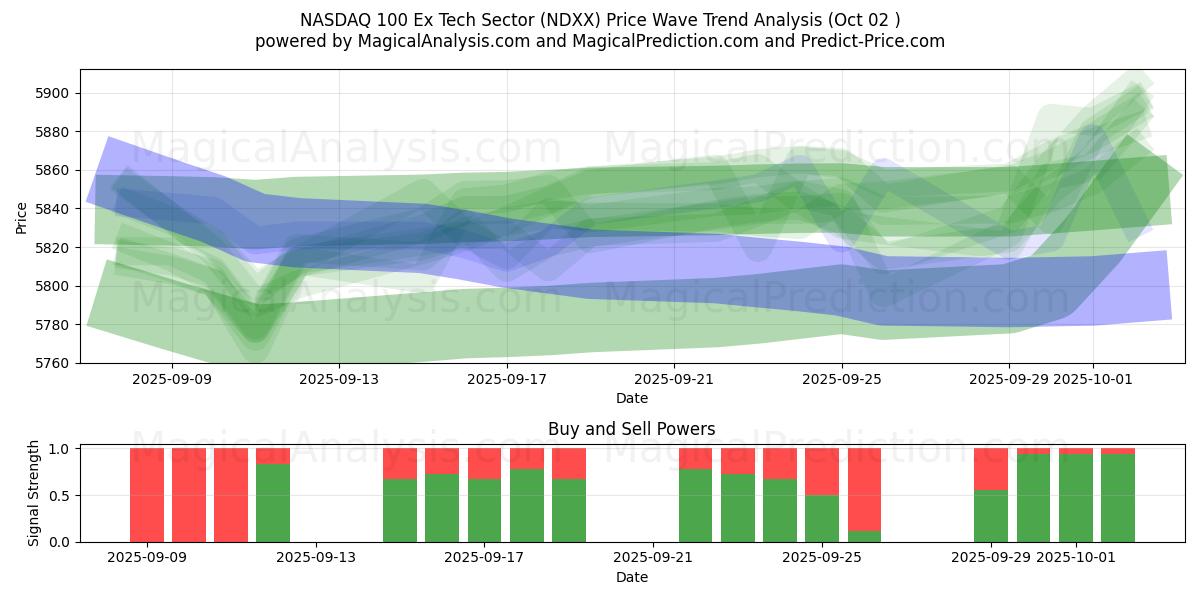 NASDAQ 100 Ex Tech Sector (NDXX) Price Wave Trend Analysis (Oct 02 )
powered by MagicalAnalysis.com and MagicalPrediction.com and Predict-Price.com

MagicalAnalysis.com MagicalPrediction.com
MagicalAnalysis.com MagicalPrediction.com

Price
5900
5880
5860
5840
5820
5800
5780
5760

2025-09-09 2025-09-13 2025-09-17 2025-09-21 2025-09-25 2025-09-29 2025-10-01
Date

Buy and Sell Powers

MagicalAnalysis.com MagicalPrediction.com

Signal Strength
1.0
0.5
0.0

2025-09-09 2025-09-13 2025-09-17 2025-09-21 2025-09-25 2025-09-29 2025-10-01
Date